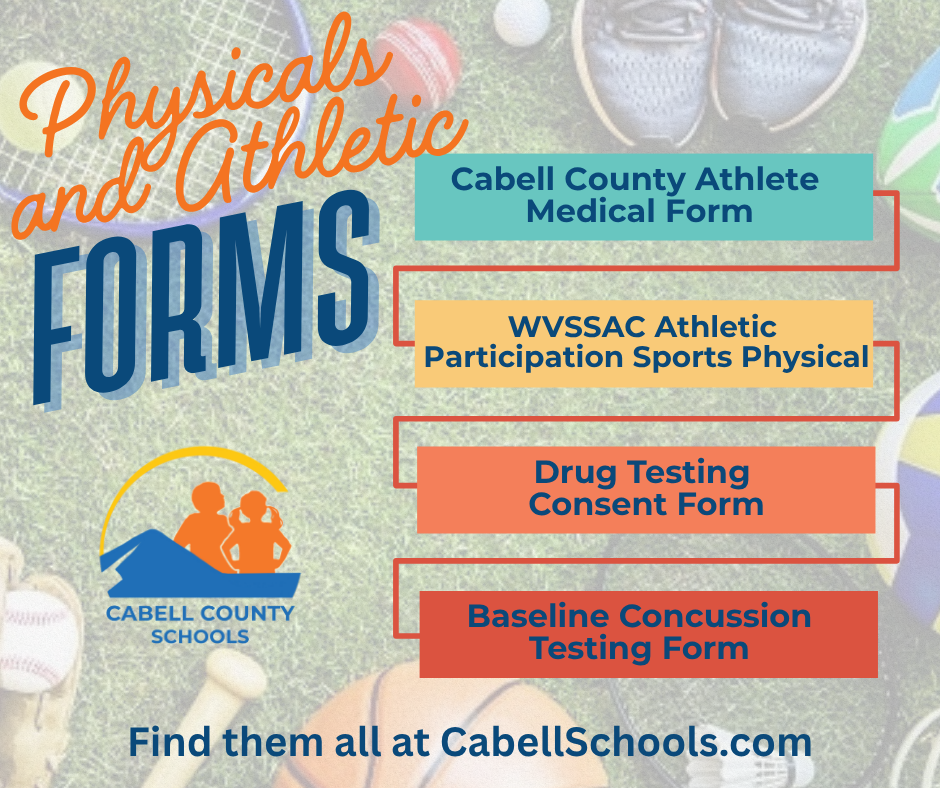 Physicals and Athletic FORMS

Cabell County Athlete Medical Form

WVSSAC Athletic Participation Sports Physical

Drug Testing Consent Form

Baseline Concussion Testing Form

CABELL COUNTY SCHOOLS

Find them all at CabellSchools.com